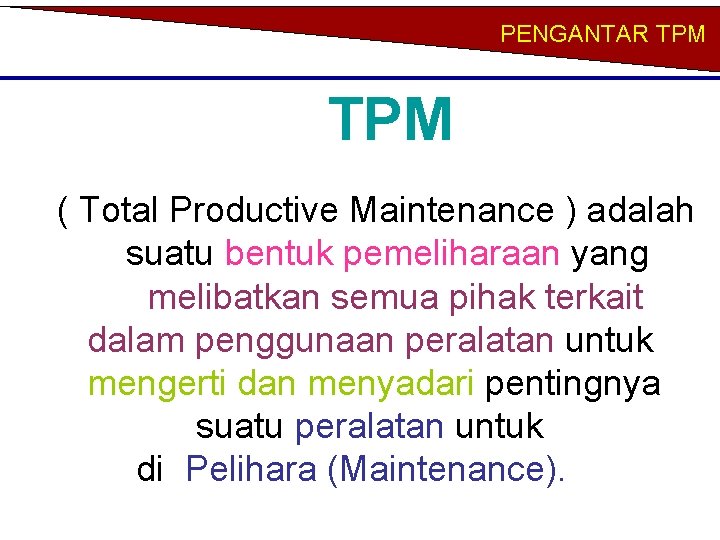 PENGANTAR TPM

TPM

( Total Productive Maintenance ) adalah suatu bentuk pemeliharaan yang melibatkan semua pihak terkait dalam penggunaan peralatan untuk mengerti dan menyadari pentingnya suatu peralatan untuk di Pelihara (Maintenance).